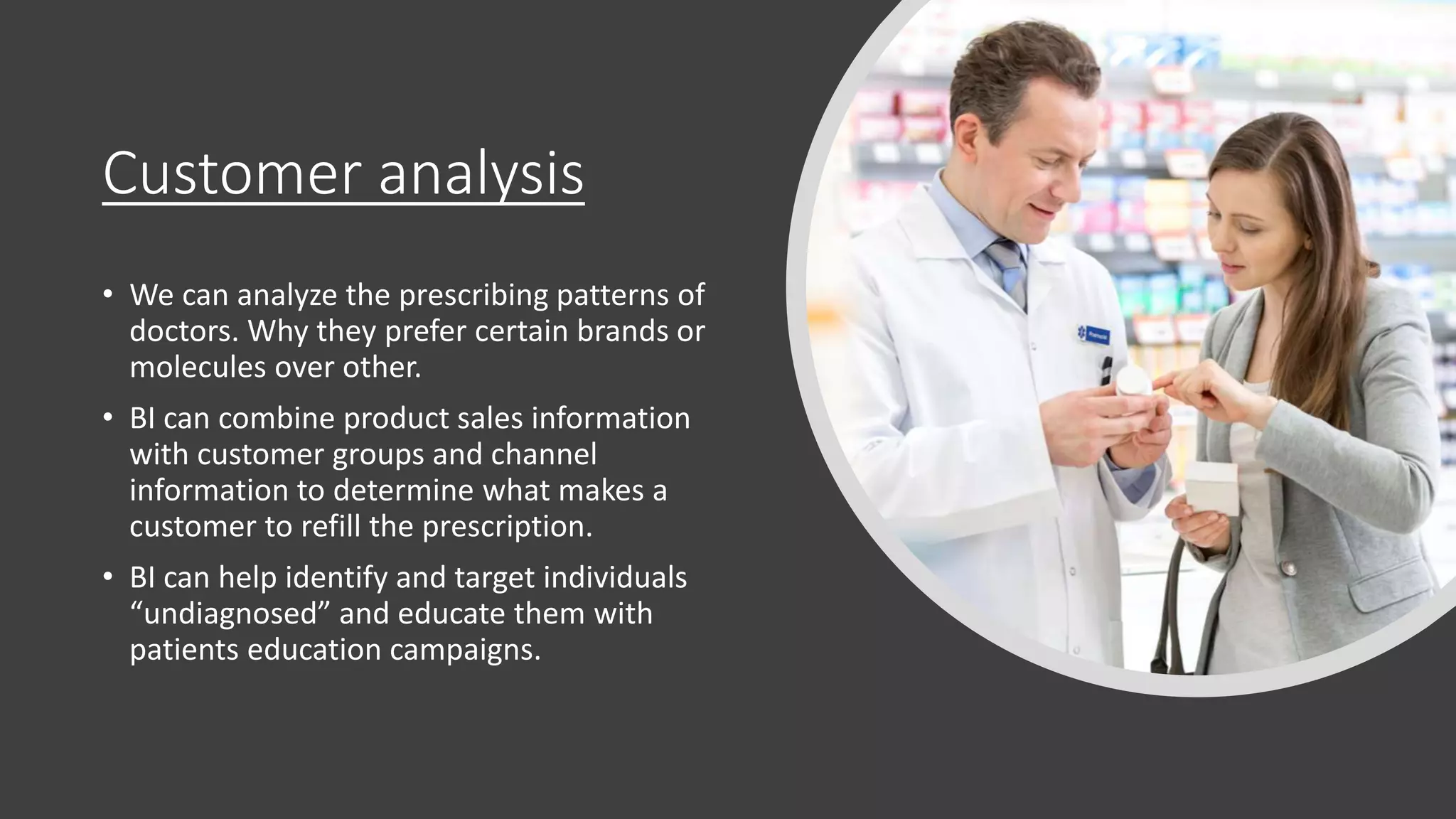 Customer analysis

• We can analyze the prescribing patterns of doctors. Why they prefer certain brands or molecules over other.

• BI can combine product sales information with customer groups and channel information to determine what makes a customer to refill the prescription.

• BI can help identify and target individuals “undiagnosed” and educate them with patients education campaigns.